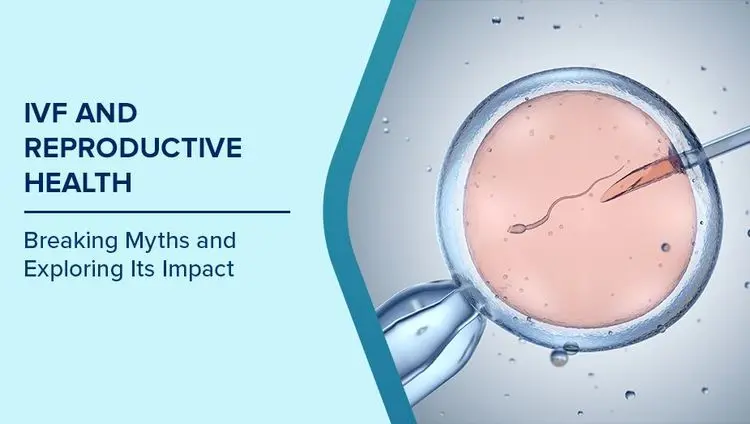 IVF AND REPRODUCTIVE HEALTH

Breaking Myths and Exploring Its Impact